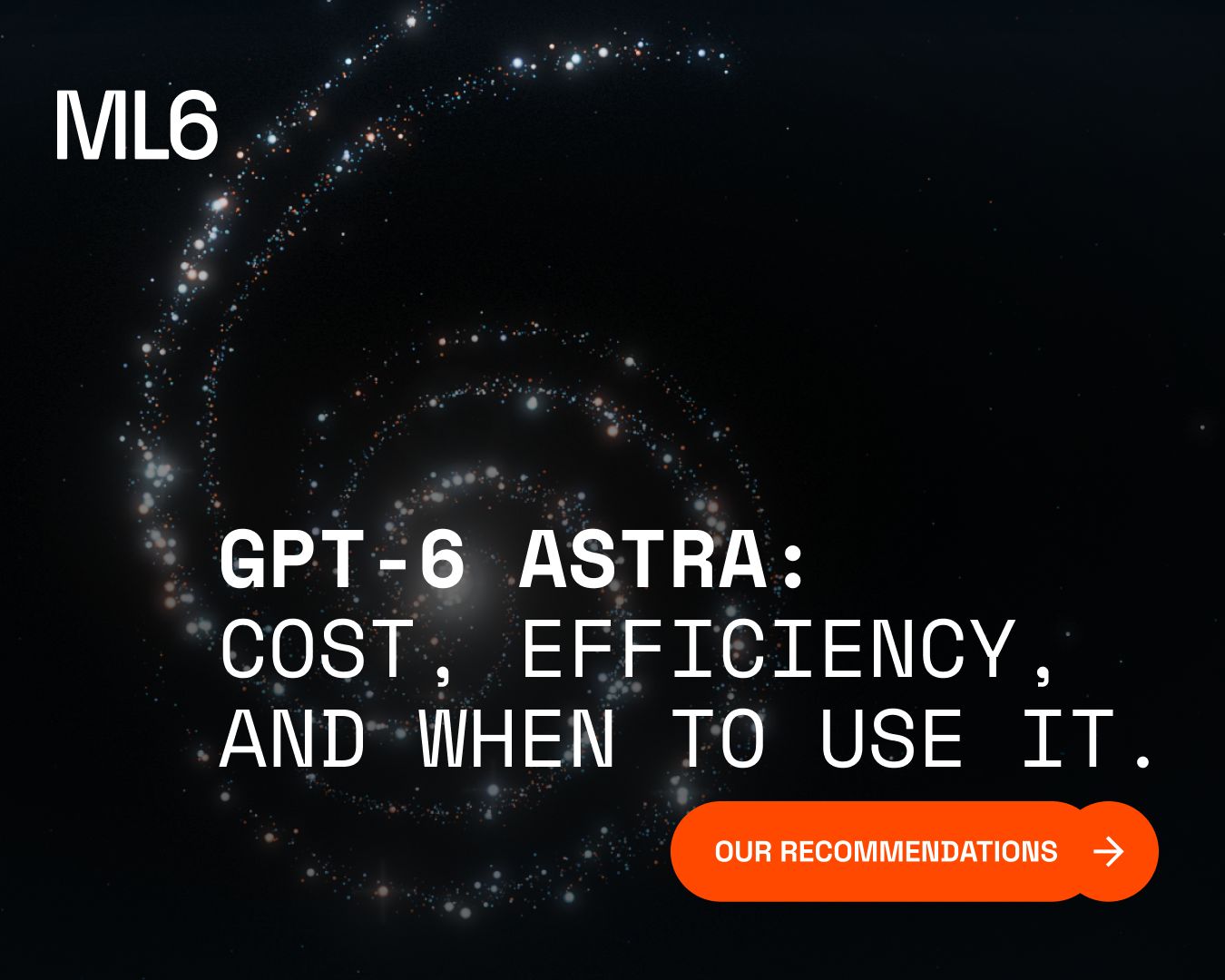 ML6

GPT-6 ASTRA:
COST, EFFICIENCY, AND WHEN TO USE IT.

OUR RECOMMENDATIONS